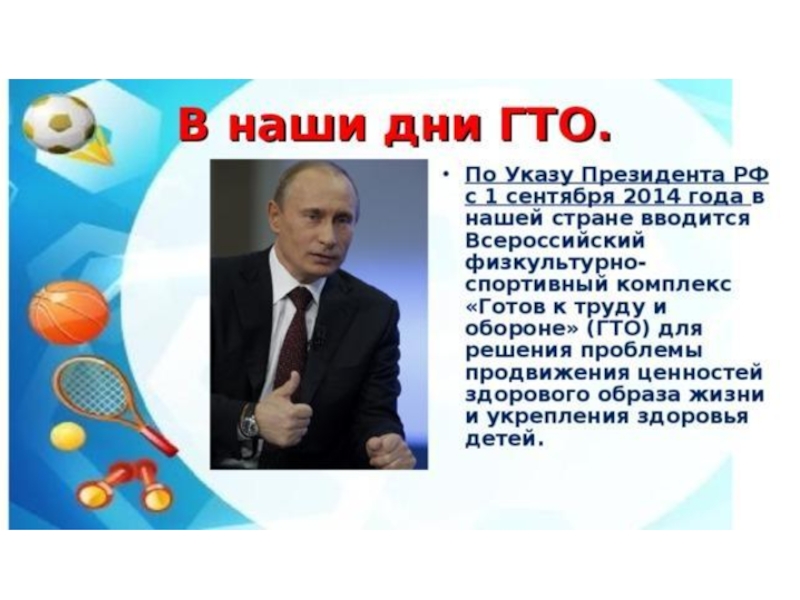 В наши дни ГТО.

• По Указу Президента РФ с 1 сентября 2014 года в нашей стране вводится Всероссийский физкультурно-спортивный комплекс «Готов к труду и обороне» (ГТО) для решения проблемы продвижения ценностей здорового образа жизни и укрепления здоровья детей.